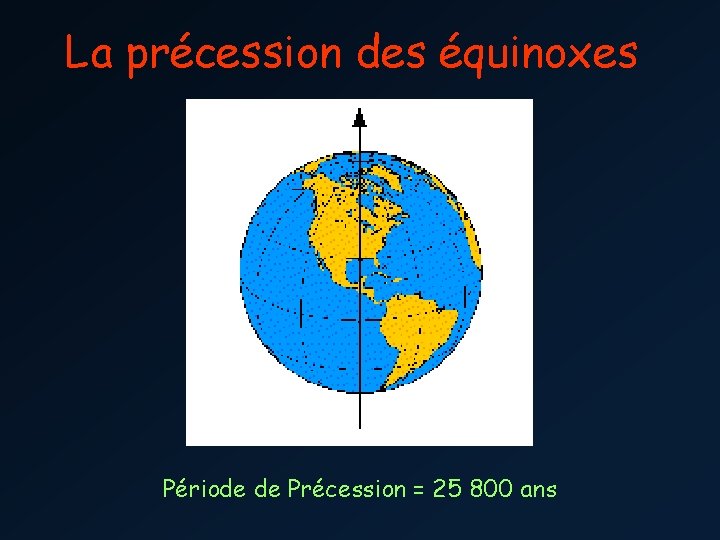 La précession des équinoxes

Période de Précession = 25 800 ans